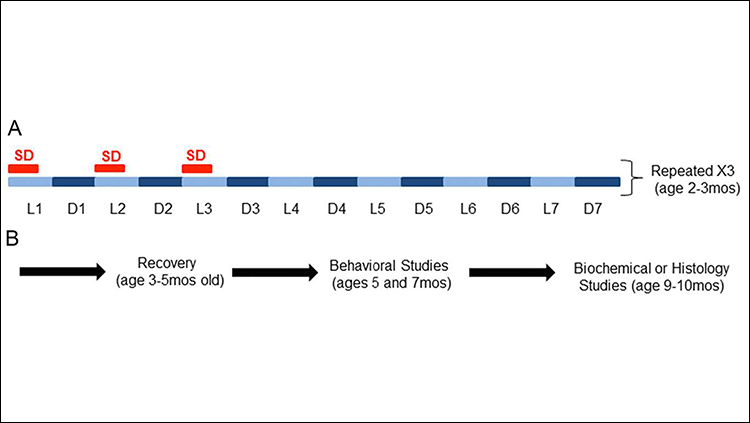 A

SD SD SD

Repeated X3 (age 2-3mos)

L1 D1 L2 D2 L3 D3 L4 D4 L5 D5 L6 D6 L7 D7

B

Recovery (age 3-5mos old)

Behavioral Studies (ages 5 and 7mos)

Biochemical or Histology Studies (age 9-10mos)